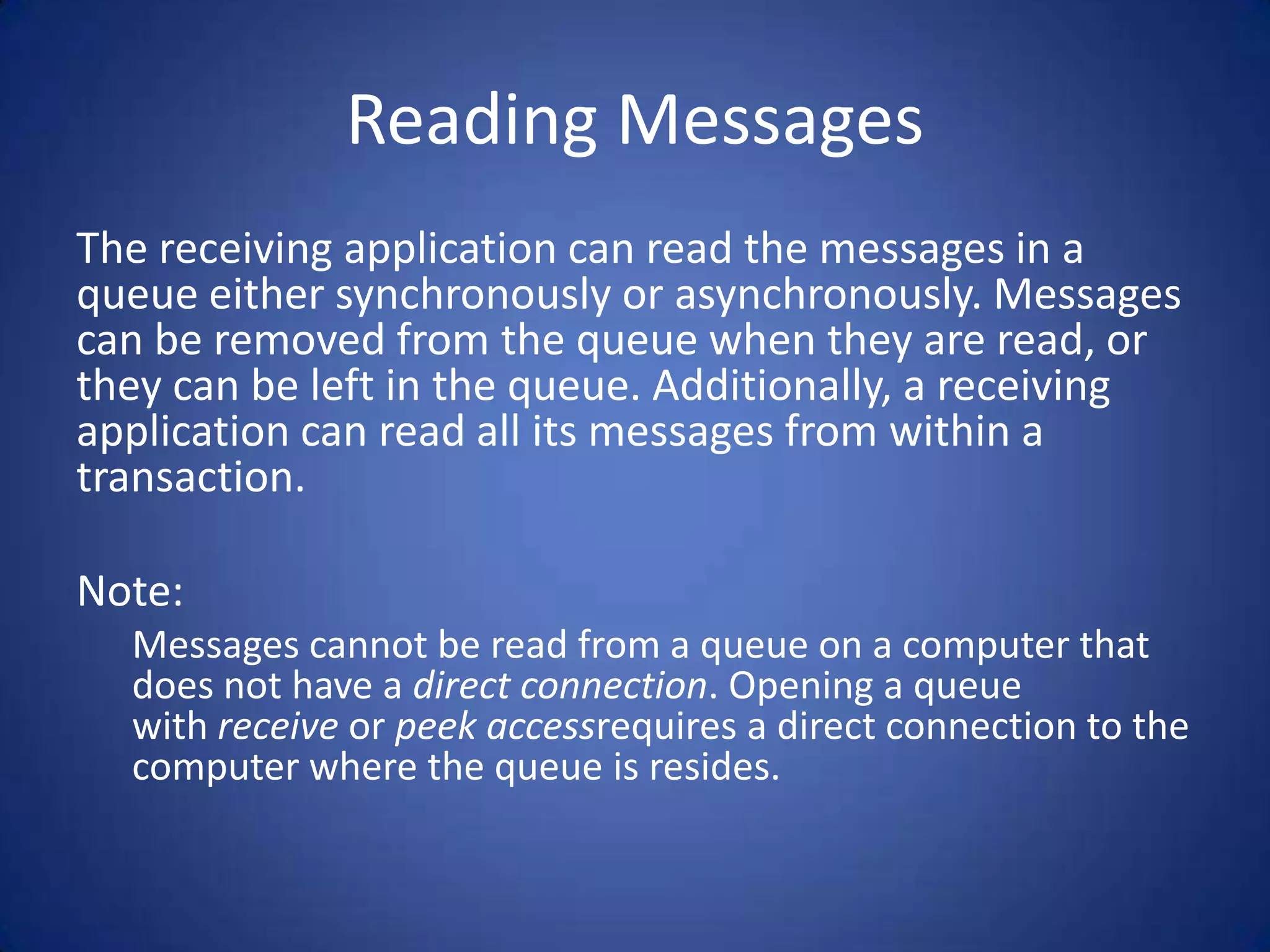 Reading Messages

The receiving application can read the messages in a queue either synchronously or asynchronously. Messages can be removed from the queue when they are read, or they can be left in the queue. Additionally, a receiving application can read all its messages from within a transaction.

Note:

Messages cannot be read from a queue on a computer that does not have a direct connection. Opening a queue with receive or peek accessrequires a direct connection to the computer where the queue is resides.